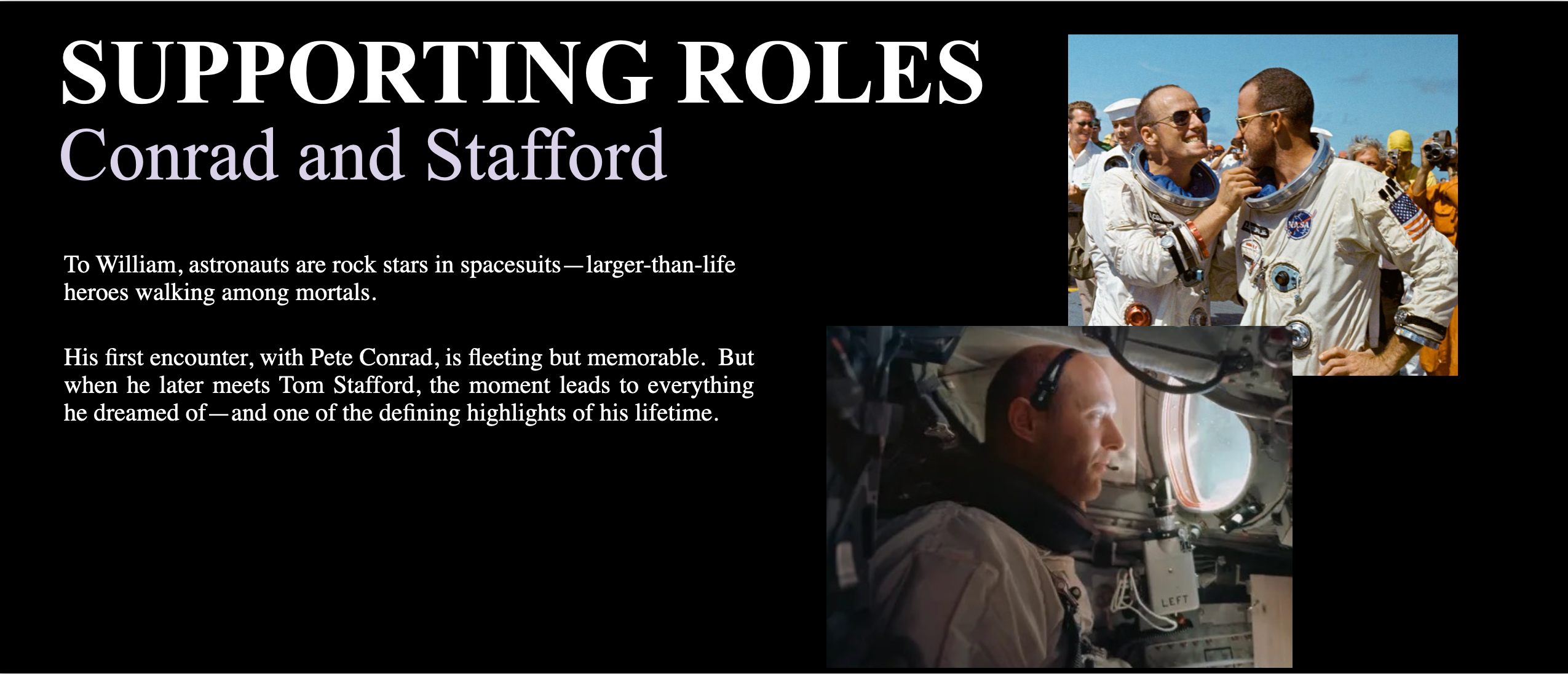 SUPPORTING ROLES
Conrad and Stafford

To William, astronauts are rock stars in spacesuits—larger-than-life heroes walking among mortals.

His first encounter, with Pete Conrad, is fleeting but memorable. But when he later meets Tom Stafford, the moment leads to everything he dreamed of—and one of the defining highlights of his lifetime.

NASA

LEFT